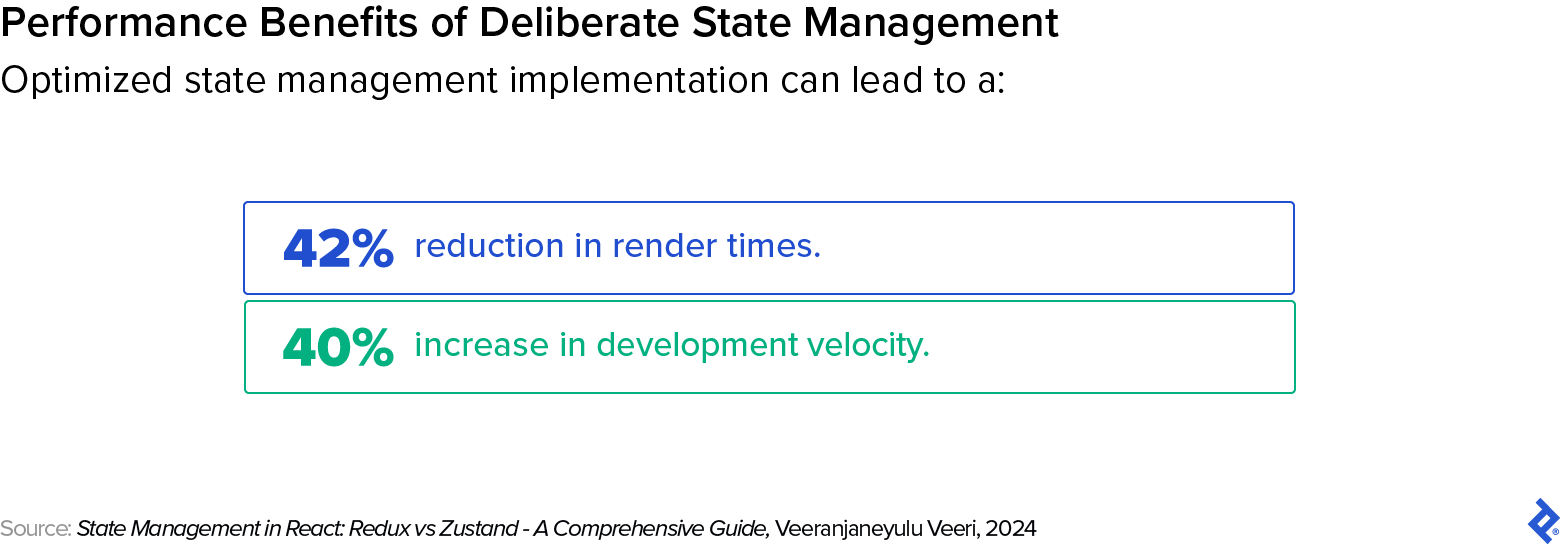 Performance Benefits of Deliberate State Management

Optimized state management implementation can lead to a:

42% reduction in render times.

40% increase in development velocity.

Source: State Management in React: Redux vs Zustand - A Comprehensive Guide, Veeranjaneyulu Veeri, 2024